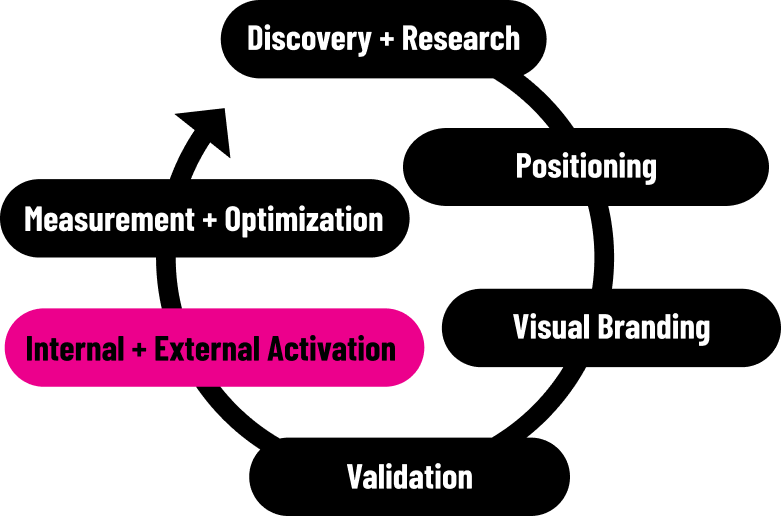 Discovery + Research

Positioning

Visual Branding

Validation

Internal + External Activation

Measurement + Optimization